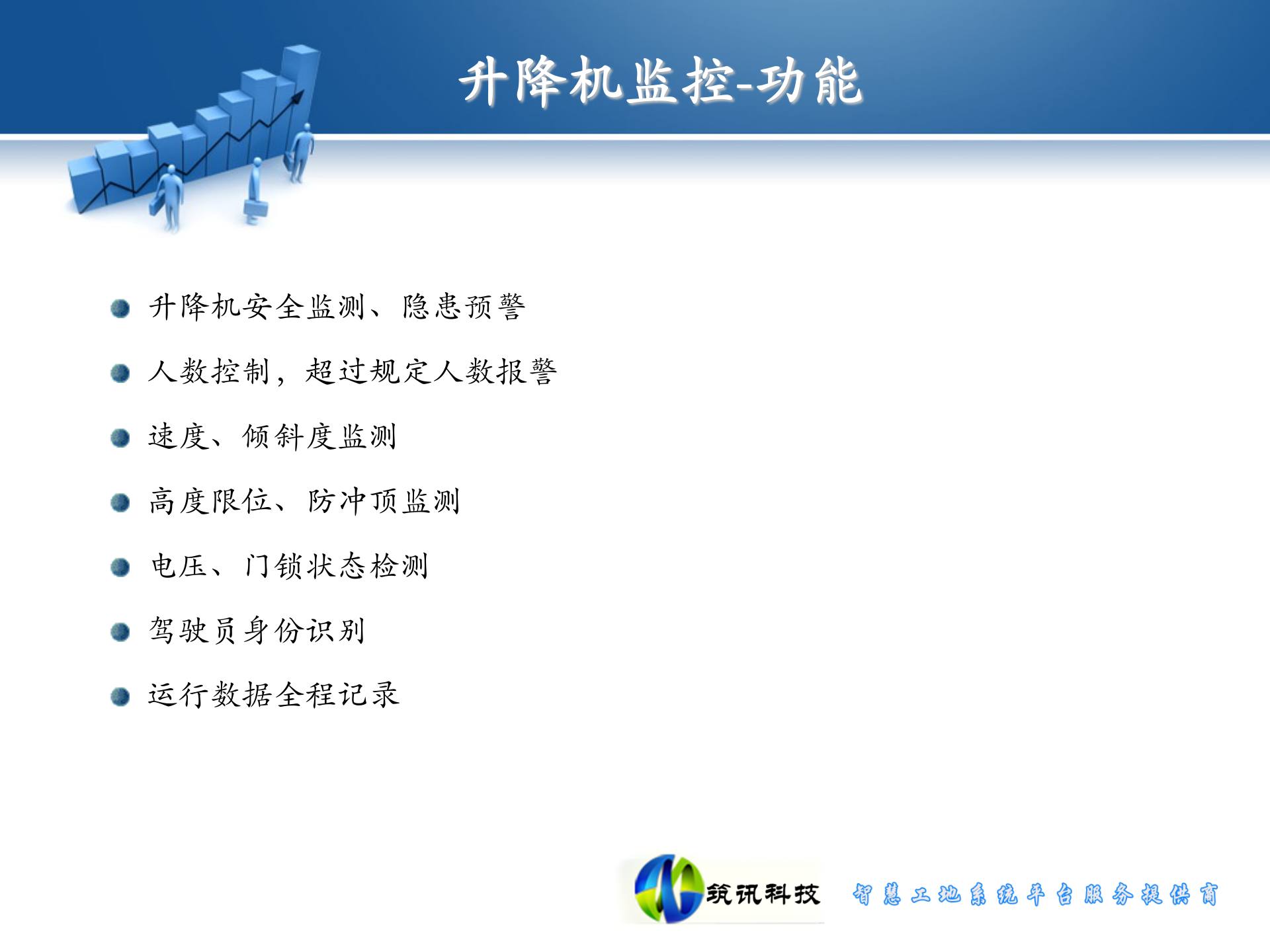 升降机监控-功能

升降机安全监测、隐患预警

人数控制，超过规定人数报警

速度、倾斜度监测

高度限位、防冲顶监测

电压、门锁状态检测

驾驶员身份识别

运行数据全程记录

筑讯科技 智慧工地系统平台服务提供商